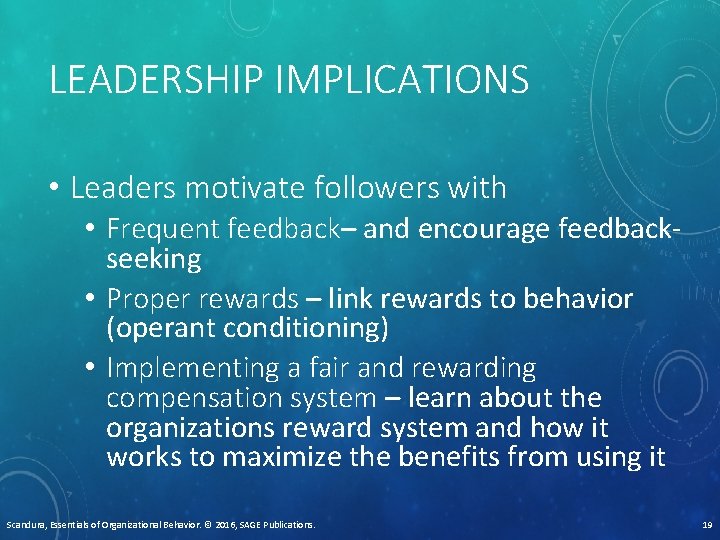 LEADERSHIP IMPLICATIONS

• Leaders motivate followers with
  • Frequent feedback– and encourage feedback-seeking
  • Proper rewards – link rewards to behavior (operant conditioning)
  • Implementing a fair and rewarding compensation system – learn about the organizations reward system and how it works to maximize the benefits from using it

Scandura, Essentials of Organizational Behavior. © 2016, SAGE Publications.

19